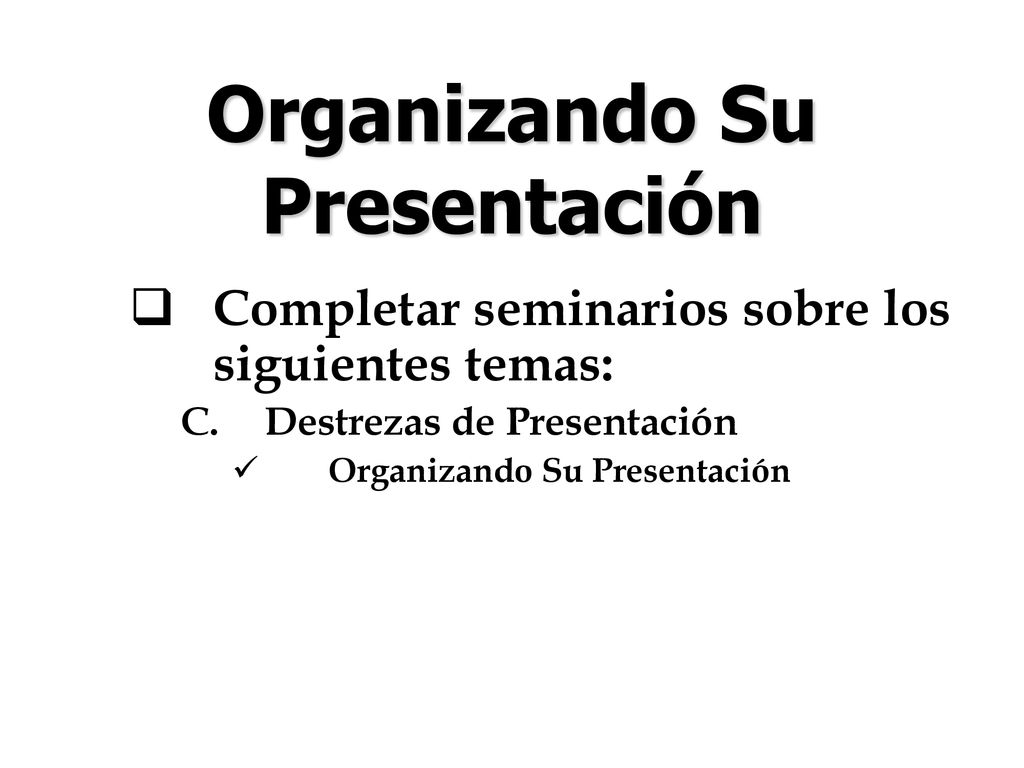 Organizando Su Presentación

❑ Completar seminarios sobre los siguientes temas:

C. Destrezas de Presentación

✓ Organizando Su Presentación